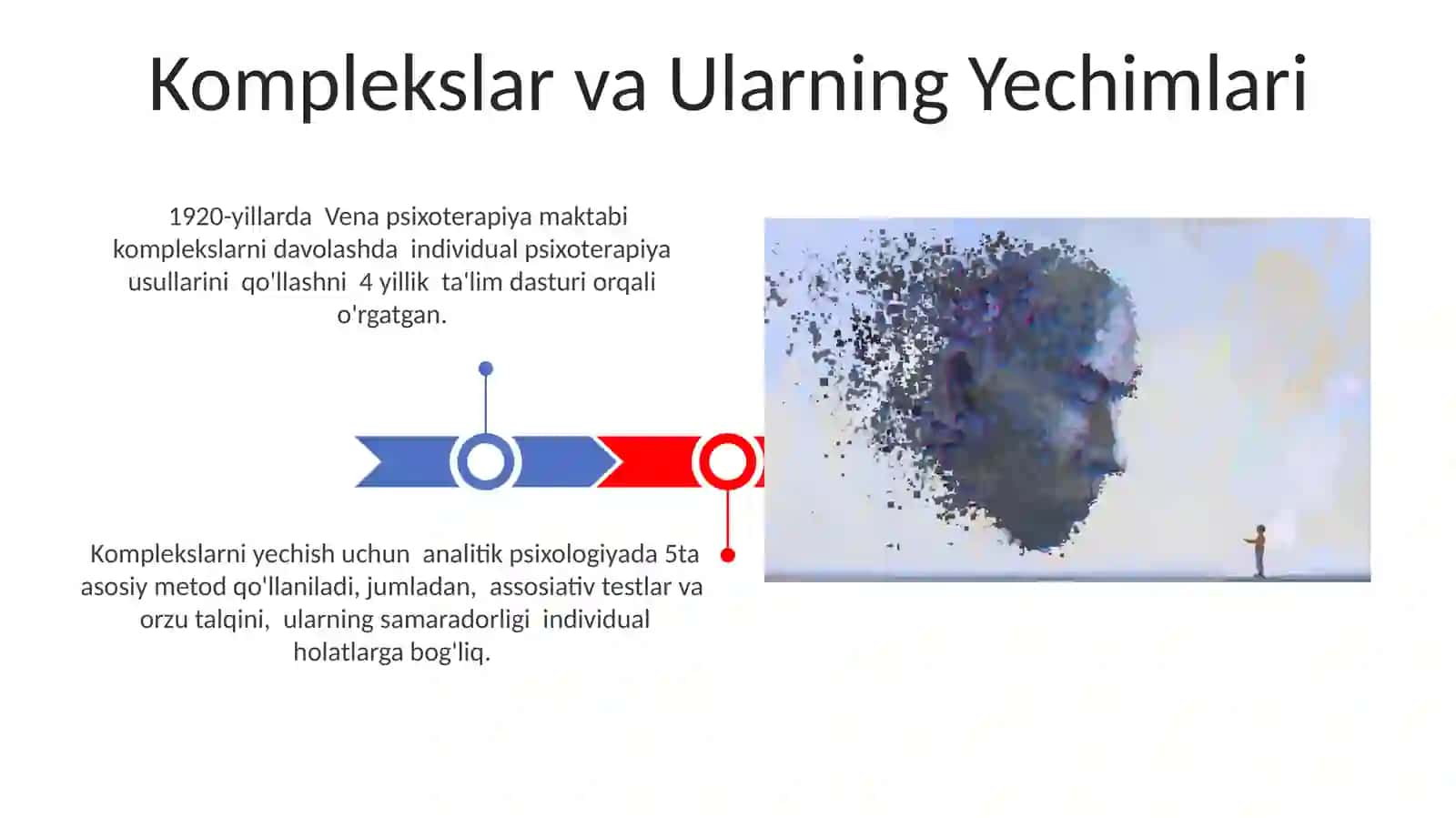 Komplekslar va Ularning Yechimlari

1920-yillarda Vena psixoterapiya maktabi komplekslarni davolashda individual psixoterapiya usullarini qo'llashni 4 yillik ta'lim dasturi orqali o'rgatgan.

Komplekslarni yechish uchun analitik psixologiyada 5ta asosiy metod qo'llaniladi, jumladan, assosiativ testlar va orzu talqini, ularning samaradorligi individual holatlarga bog'liq.